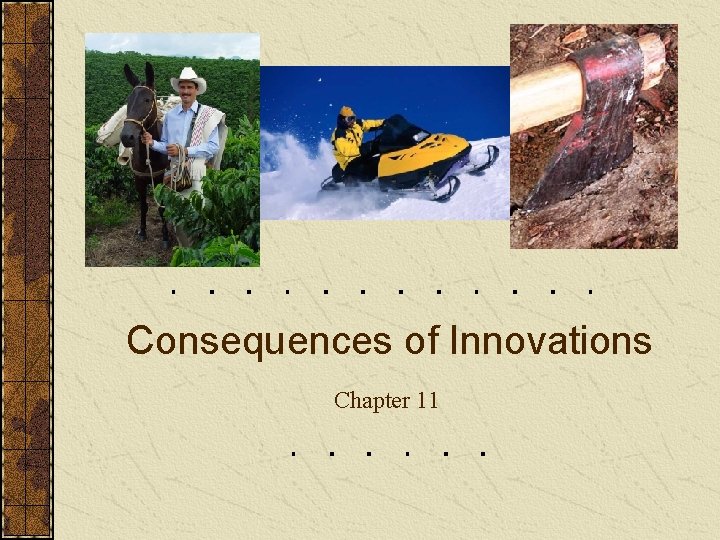 Consequences of Innovations

Chapter 11